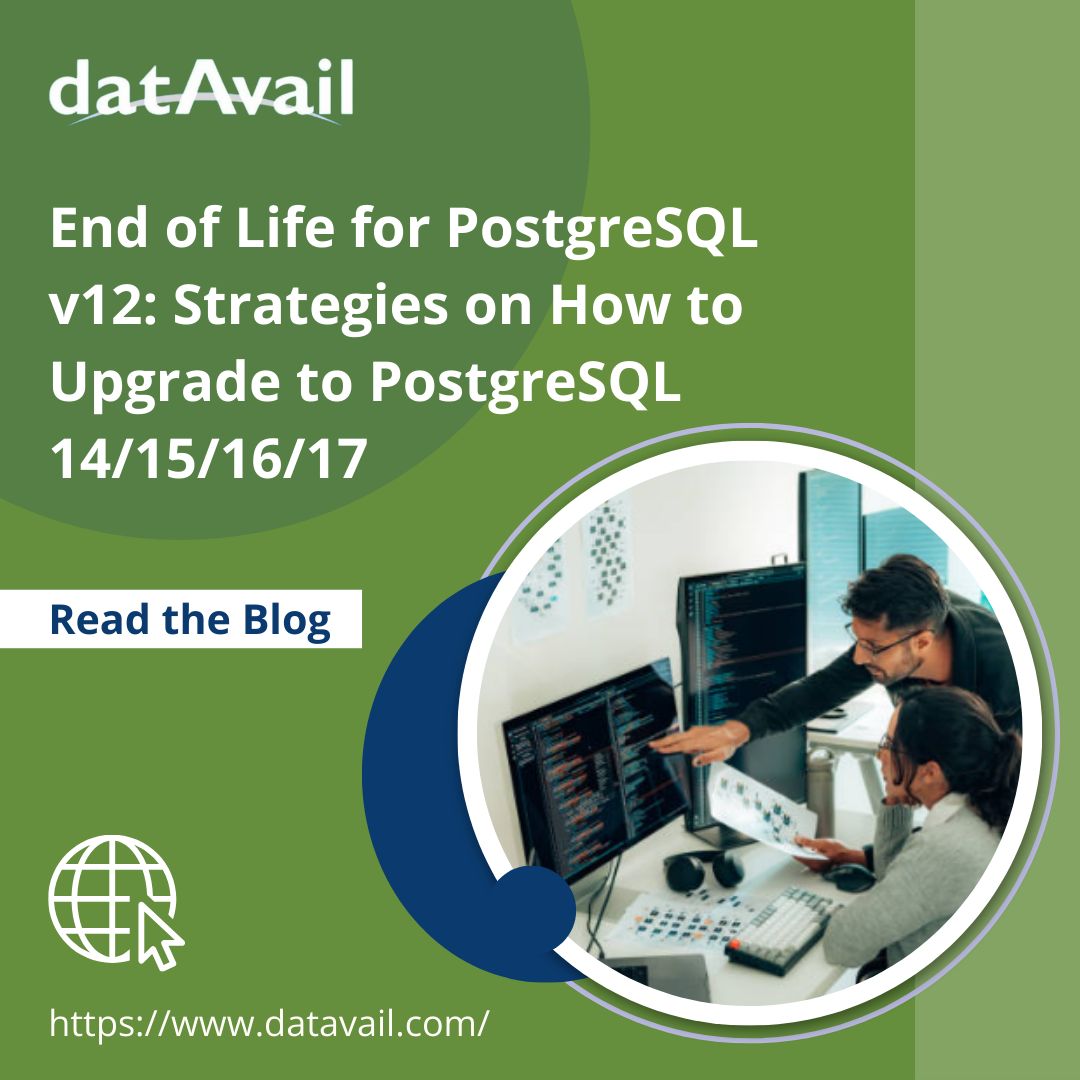 datAvail

End of Life for PostgreSQL v12: Strategies on How to Upgrade to PostgreSQL 14/15/16/17

Read the Blog

https://www.datavail.com/